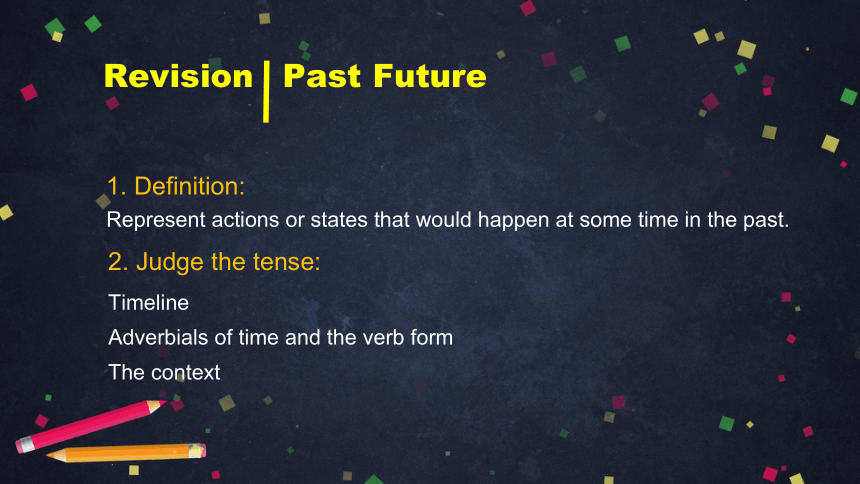 Revision | Past Future

1. Definition:
Represent actions or states that would happen at some time in the past.

2. Judge the tense:
Timeline
Adverbials of time and the verb form
The context